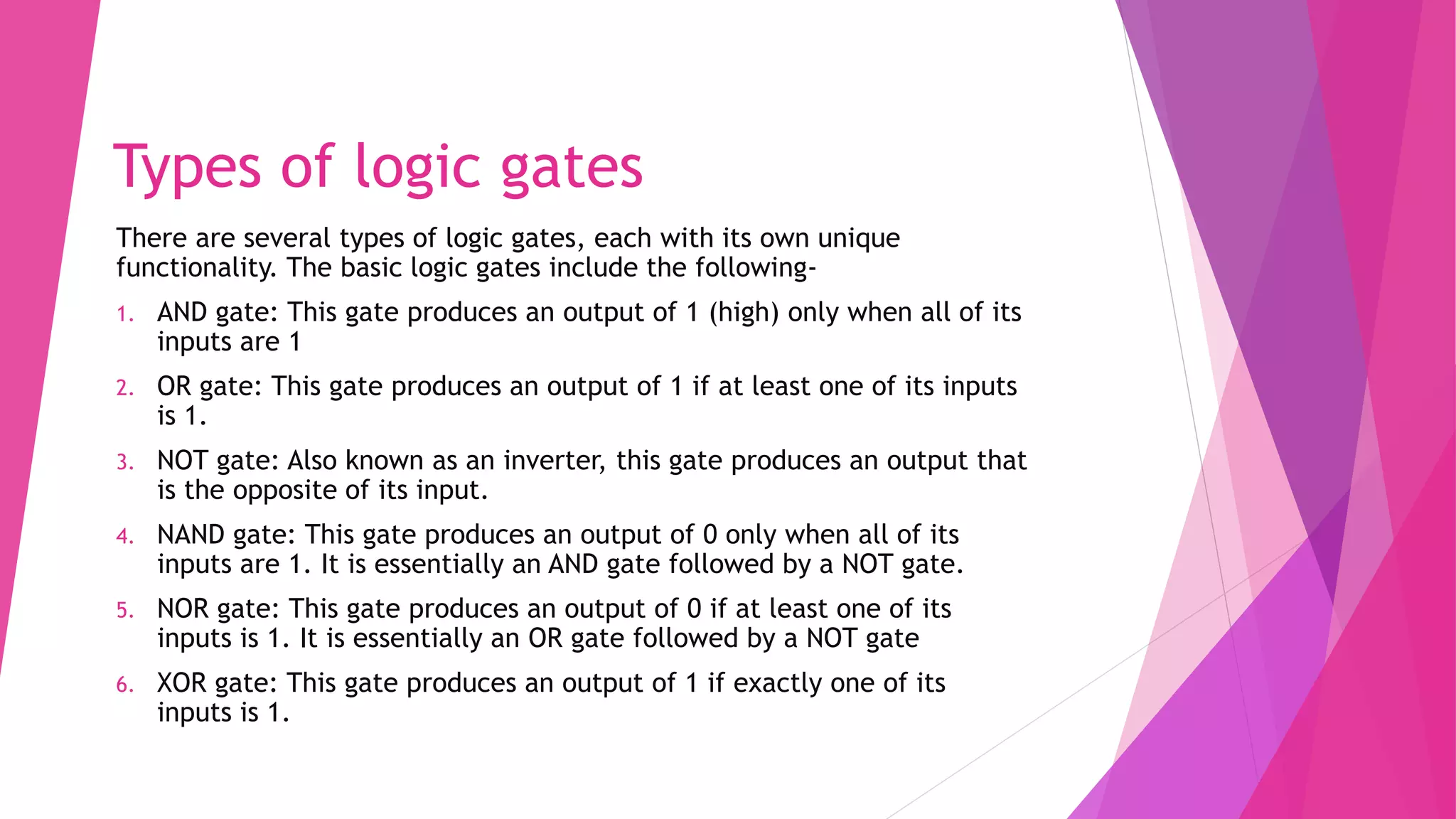 Types of logic gates

There are several types of logic gates, each with its own unique functionality. The basic logic gates include the following-

1. AND gate: This gate produces an output of 1 (high) only when all of its inputs are 1

2. OR gate: This gate produces an output of 1 if at least one of its inputs is 1.

3. NOT gate: Also known as an inverter, this gate produces an output that is the opposite of its input.

4. NAND gate: This gate produces an output of 0 only when all of its inputs are 1. It is essentially an AND gate followed by a NOT gate.

5. NOR gate: This gate produces an output of 0 if at least one of its inputs is 1. It is essentially an OR gate followed by a NOT gate

6. XOR gate: This gate produces an output of 1 if exactly one of its inputs is 1.